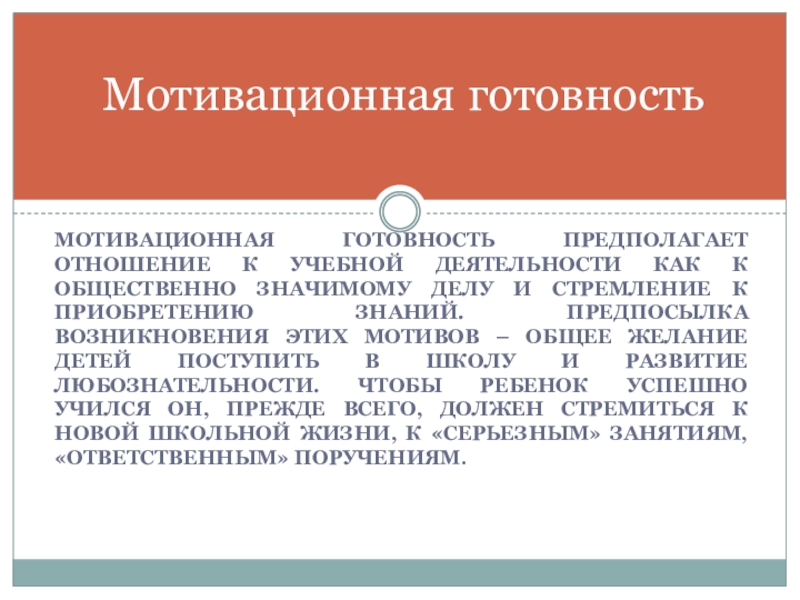 Мотивационная готовность

МОТИВАЦИОННАЯ ГОТОВНОСТЬ ПРЕДПОЛАГАЕТ ОТНОШЕНИЕ К УЧЕБНОЙ ДЕЯТЕЛЬНОСТИ КАК К ОБЩЕСТВЕННО ЗНАЧИМОМУ ДЕЛУ И СТРЕМЛЕНИЕ К ПРИОБРЕТЕНИЮ ЗНАНИЙ. ПРЕДПОСЫЛКА ВОЗНИКНОВЕНИЯ ЭТИХ МОТИВОВ – ОБЩЕЕ ЖЕЛАНИЕ ДЕТЕЙ ПОСТУПИТЬ В ШКОЛУ И РАЗВИТИЕ ЛЮБОЗНАТЕЛЬНОСТИ. ЧТОБЫ РЕБЕНОК УСПЕШНО УЧИЛСЯ ОН, ПРЕЖДЕ ВСЕГО, ДОЛЖЕН СТРЕМИТЬСЯ К НОВОЙ ШКОЛЬНОЙ ЖИЗНИ, К «СЕРЬЕЗНЫМ» ЗАНЯТИЯМ, «ОТВЕТСТВЕННЫМ» ПОРУЧЕНИЯМ.